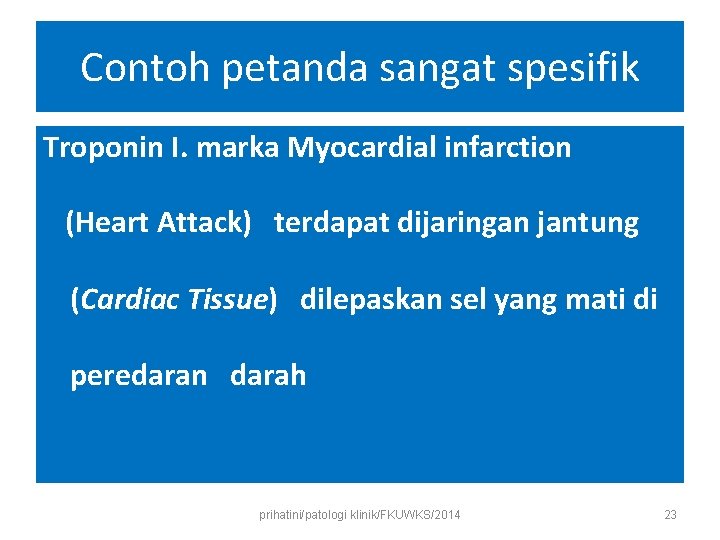 Contoh petanda sangat spesifik

Troponin I. marka Myocardial infarction (Heart Attack) terdapat dijaringan jantung (Cardiac Tissue) dilepaskan sel yang mati di peredaran darah

prihatini/patologi klinik/FKUWKS/2014

23